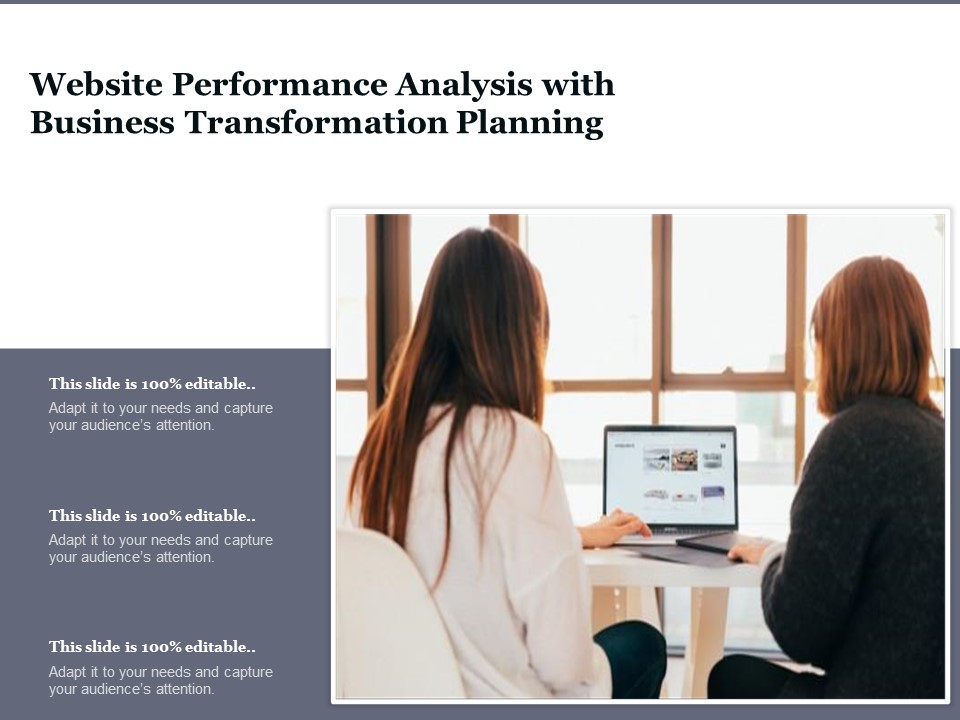 Website Performance Analysis with Business Transformation Planning

This slide is 100% editable..
Adapt it to your needs and capture your audience's attention.

This slide is 100% editable..
Adapt it to your needs and capture your audience's attention.

This slide is 100% editable..
Adapt it to your needs and capture your audience's attention.